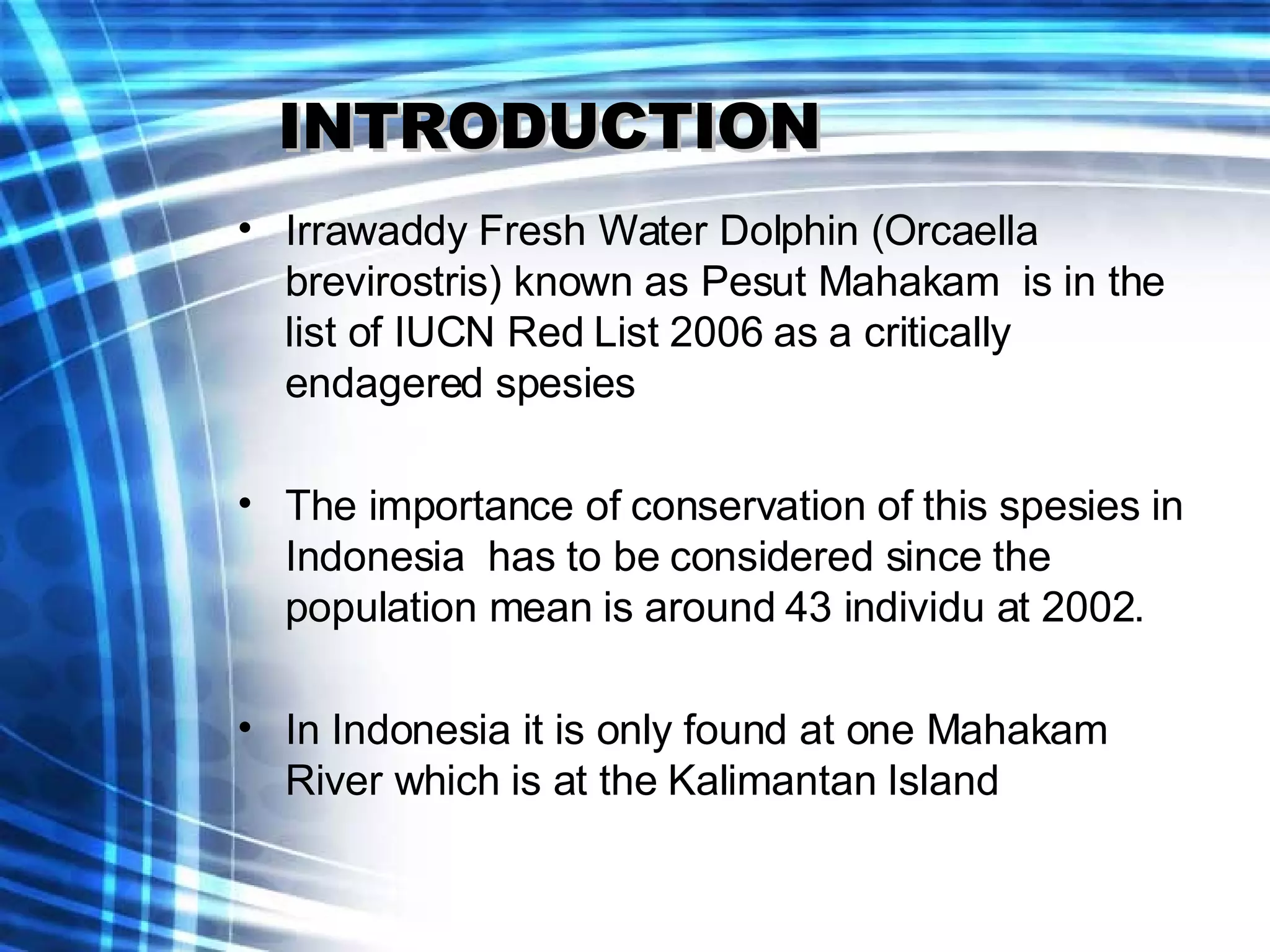 INTRODUCTION

• Irrawaddy Fresh Water Dolphin (Orcaella brevirostris) known as Pesut Mahakam is in the list of IUCN Red List 2006 as a critically endagered spesies

• The importance of conservation of this spesies in Indonesia has to be considered since the population mean is around 43 individu at 2002.

• In Indonesia it is only found at one Mahakam River which is at the Kalimantan Island